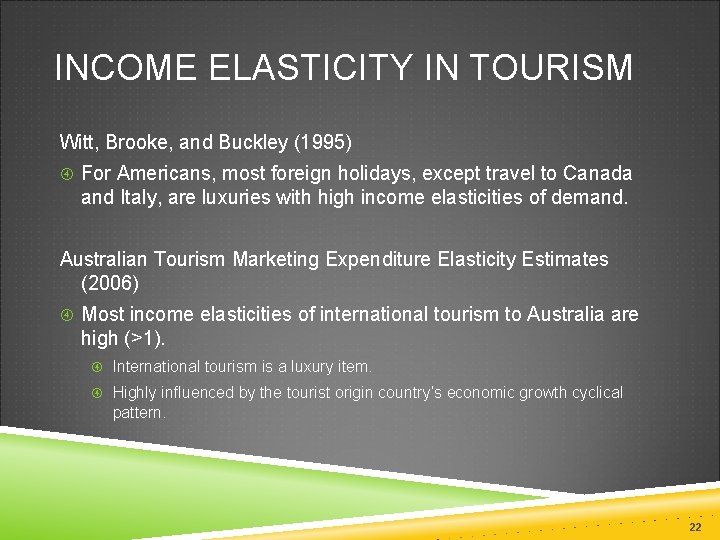 INCOME ELASTICITY IN TOURISM

Witt, Brooke, and Buckley (1995)

For Americans, most foreign holidays, except travel to Canada and Italy, are luxuries with high income elasticities of demand.

Australian Tourism Marketing Expenditure Elasticity Estimates (2006)

Most income elasticities of international tourism to Australia are high (>1).

International tourism is a luxury item.

Highly influenced by the tourist origin country's economic growth cyclical pattern.

22